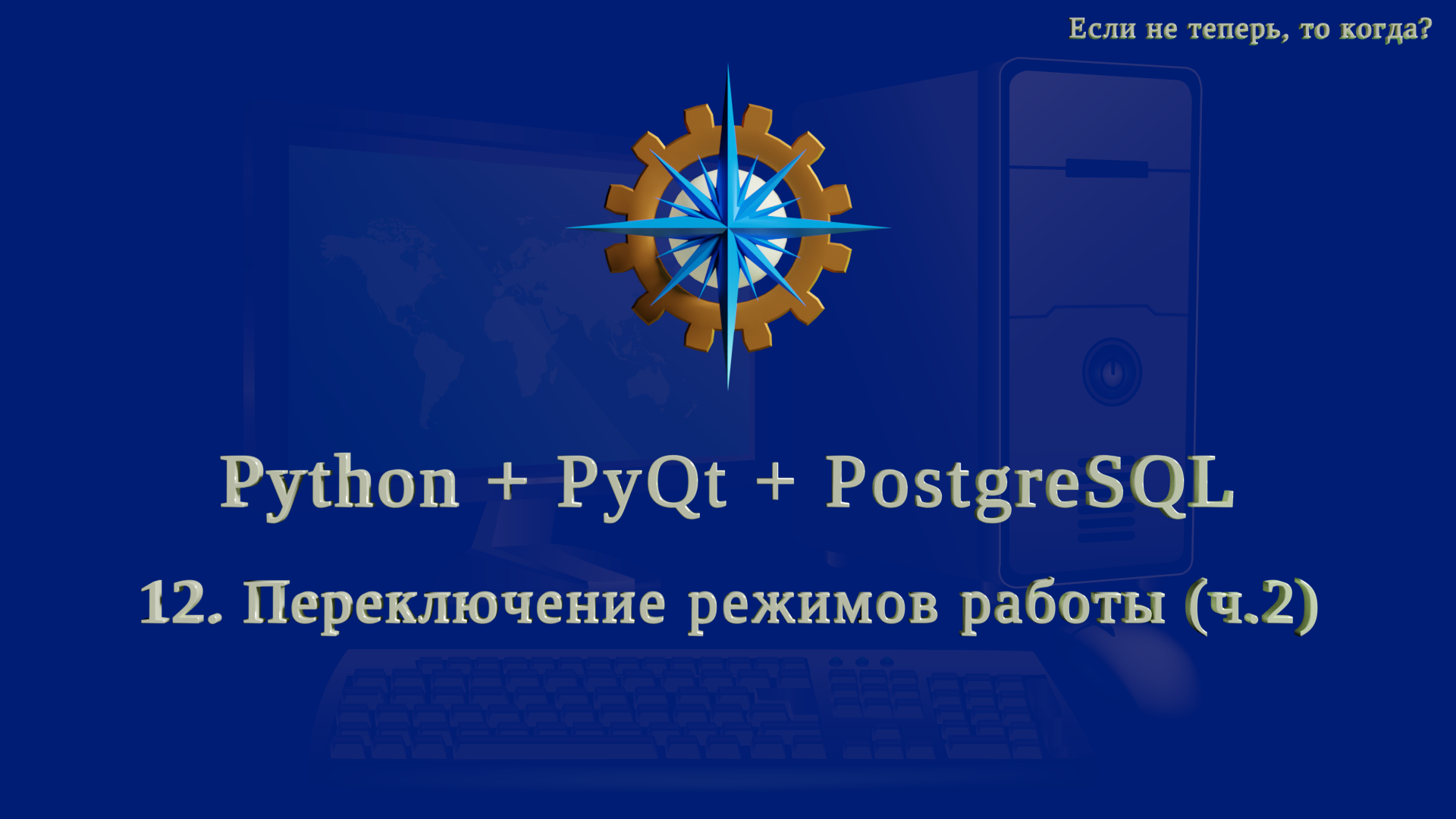 Если не теперь, то когда?

Python + PyQt + PostgreSQL

12. Переключение режимов работы (ч.2)